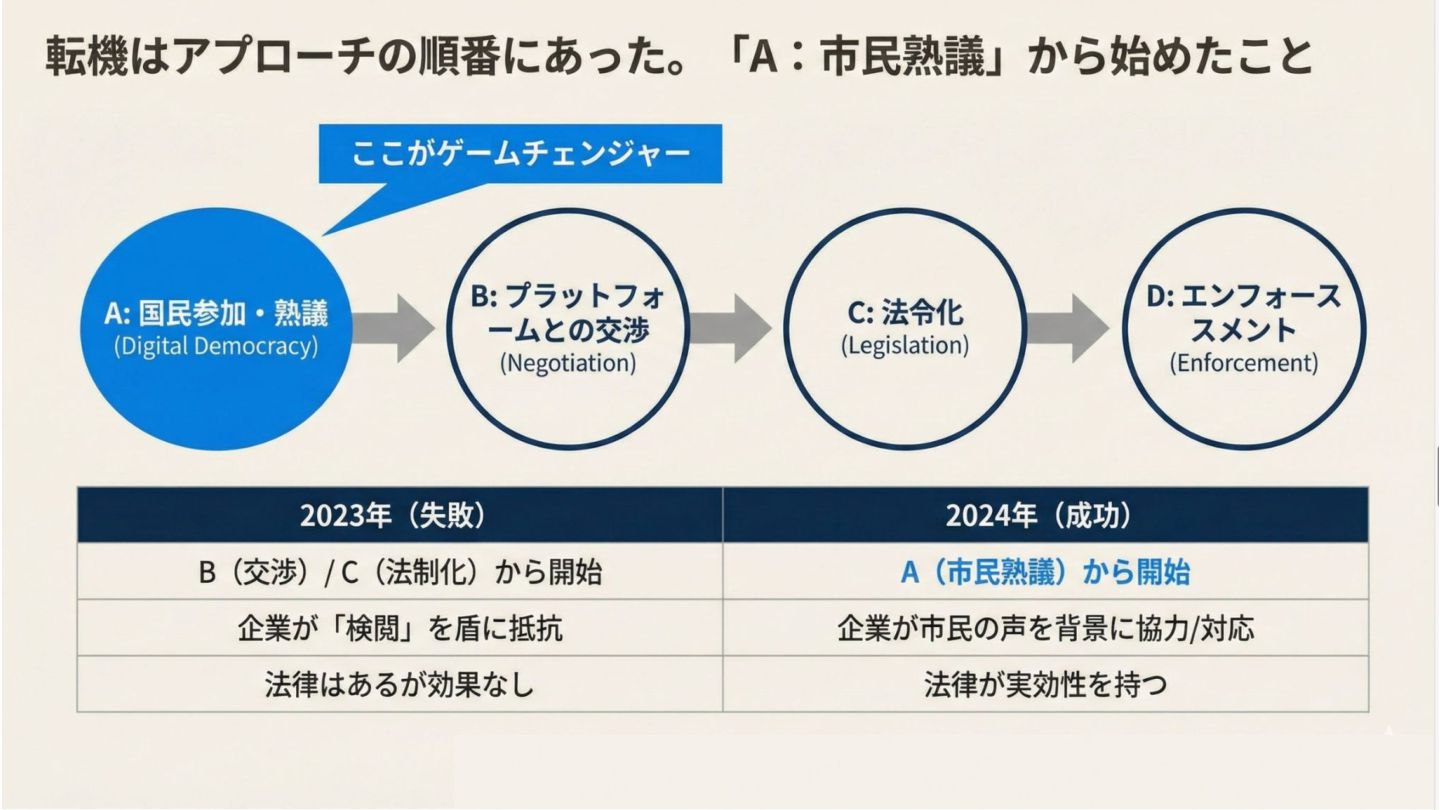 転機はアプローチの順番にあった。「A：市民熟議」から始めたこと

ここがゲームチェンジャー

A: 国民参加・熟議
(Digital Democracy)

B: プラットフォームとの交渉
(Negotiation)

C: 法令化
(Legislation)

D: エンフォースメント
(Enforcement)

| 2023年（失敗） | 2024年（成功） |
|---|---|
| B（交渉）/ C（法制化）から開始 | A（市民熟議）から開始 |
| 企業が「検閲」を盾に抵抗 | 企業が市民の声を背景に協力/対応 |
| 法律はあるが効果なし | 法律が実効性を持つ |